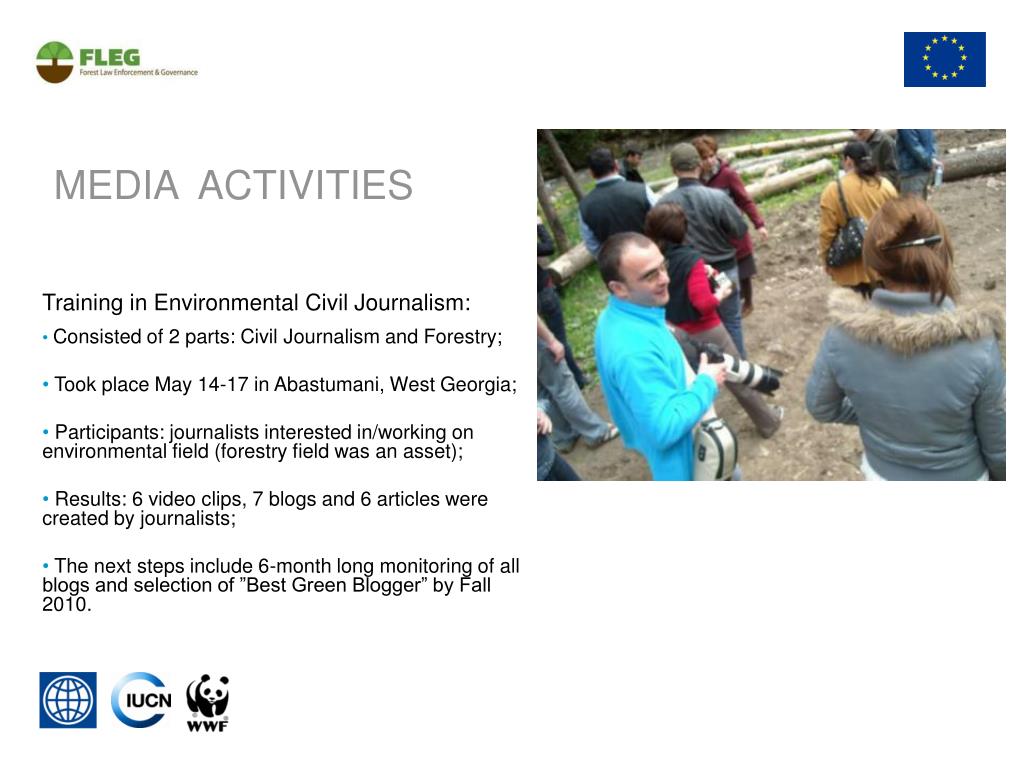 FLEG
Forest Law Enforcement & Governance

MEDIA ACTIVITIES

Training in Environmental Civil Journalism:

• Consisted of 2 parts: Civil Journalism and Forestry;

• Took place May 14-17 in Abastumani, West Georgia;

• Participants: journalists interested in/working on environmental field (forestry field was an asset);

• Results: 6 video clips, 7 blogs and 6 articles were created by journalists;

• The next steps include 6-month long monitoring of all blogs and selection of ”Best Green Blogger” by Fall 2010.

IUCN

WWF